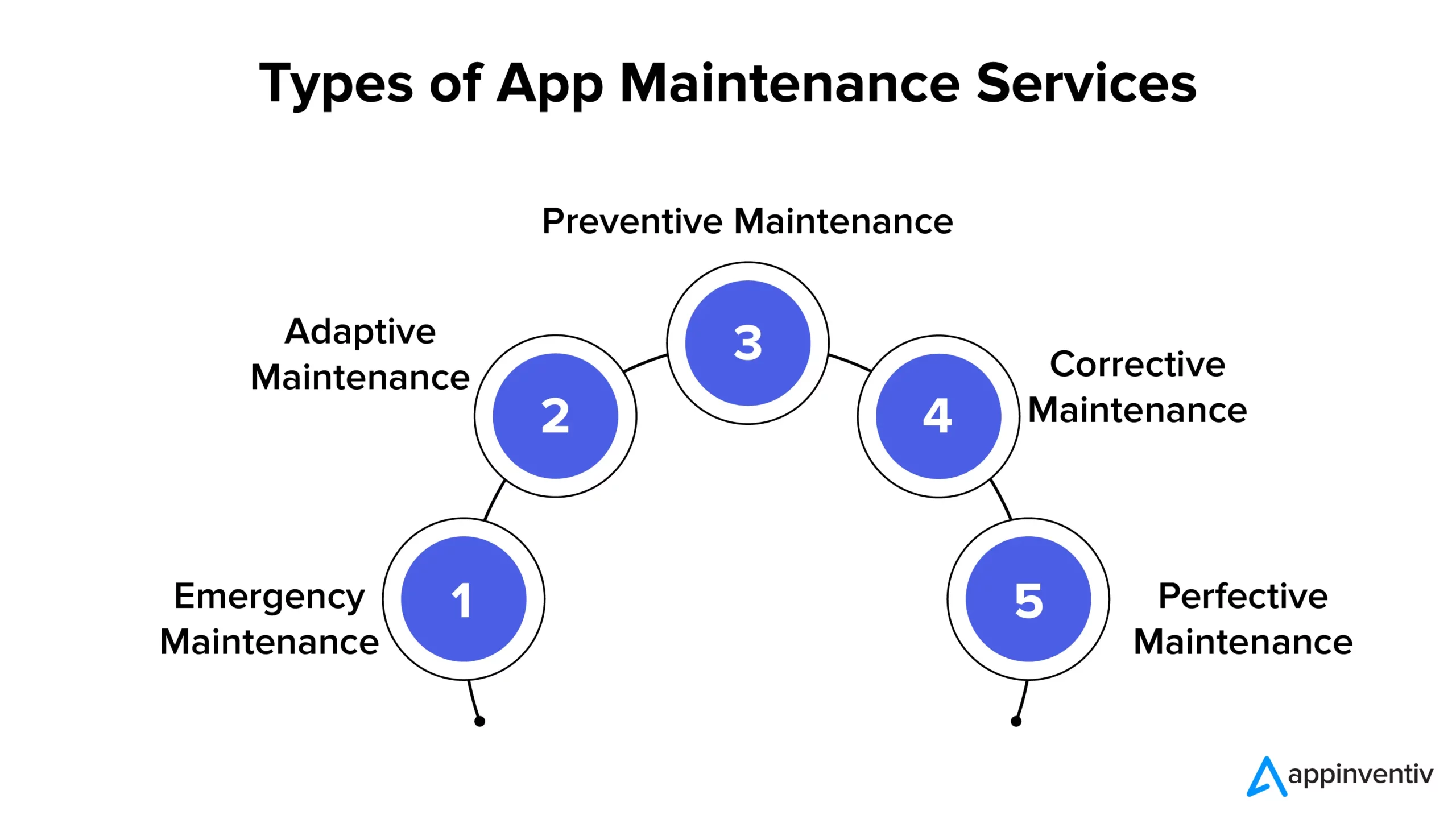 Types of App Maintenance Services

1
Emergency Maintenance

2
Adaptive Maintenance

3
Preventive Maintenance

4
Corrective Maintenance

5
Perfective Maintenance

appinventiv